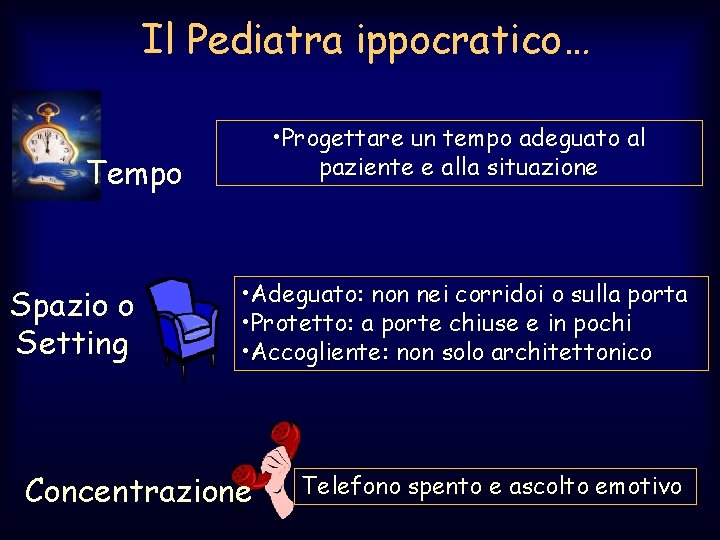 Il Pediatra ippocratico…

Tempo

•Progettare un tempo adeguato al paziente e alla situazione

Spazio o Setting

•Adeguato: non nei corridoi o sulla porta
•Protetto: a porte chiuse e in pochi
•Accogliente: non solo architettonico

Concentrazione

Telefono spento e ascolto emotivo